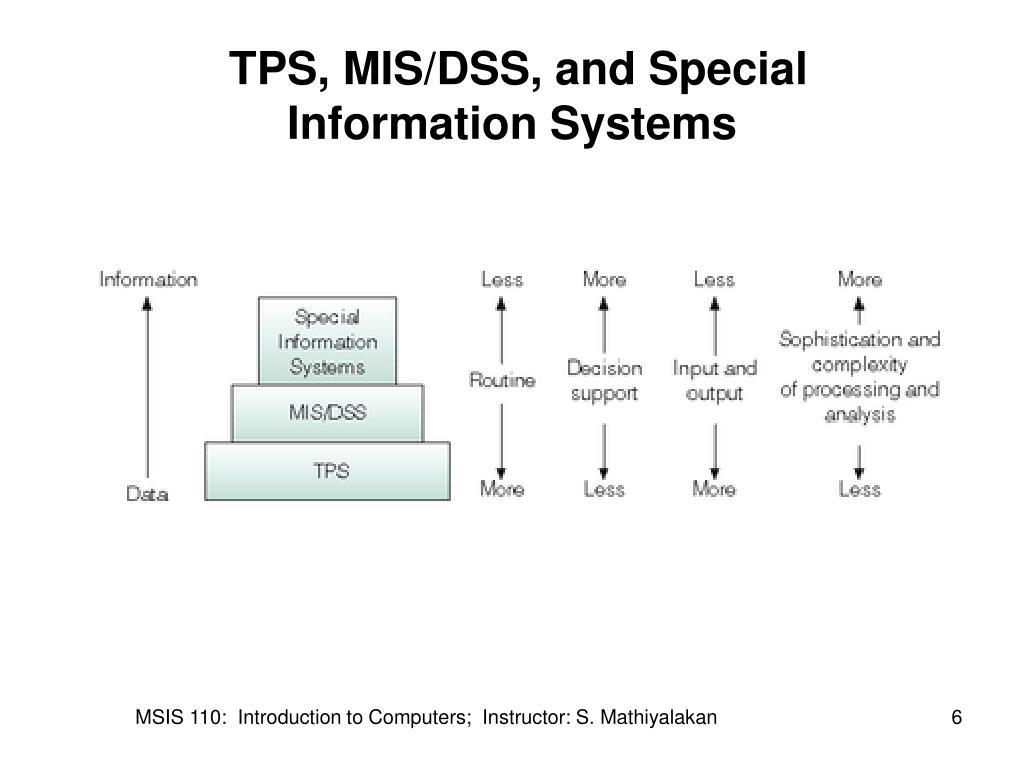 TPS, MIS/DSS, and Special Information Systems

Information

Data

Special Information Systems

MIS/DSS

TPS

Less

Routine

More

More

Decision support

Less

Less

Input and output

More

More

Sophistication and complexity of processing and analysis

Less

MSIS 110: Introduction to Computers; Instructor: S. Mathiyalakan

6